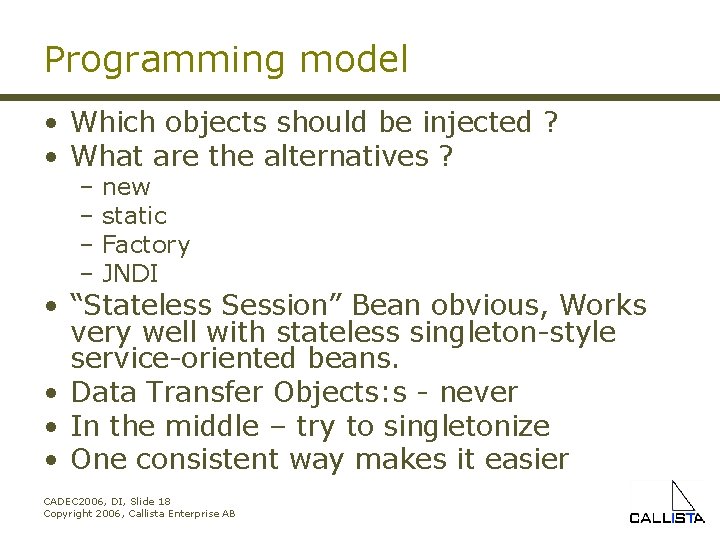 Programming model

• Which objects should be injected ?
• What are the alternatives ?
– new
– static
– Factory
– JNDI
• “Stateless Session” Bean obvious, Works very well with stateless singleton-style service-oriented beans.
• Data Transfer Objects:s - never
• In the middle – try to singletonize
• One consistent way makes it easier

CADEC2006, DI, Slide 18
Copyright 2006, Callista Enterprise AB

CALLISTA